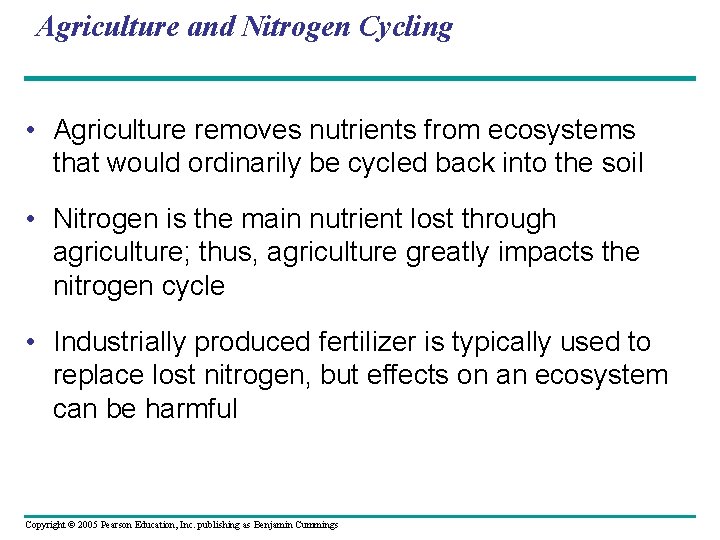 Agriculture and Nitrogen Cycling

• Agriculture removes nutrients from ecosystems that would ordinarily be cycled back into the soil

• Nitrogen is the main nutrient lost through agriculture; thus, agriculture greatly impacts the nitrogen cycle

• Industrially produced fertilizer is typically used to replace lost nitrogen, but effects on an ecosystem can be harmful

Copyright © 2005 Pearson Education, Inc. publishing as Benjamin Cummings